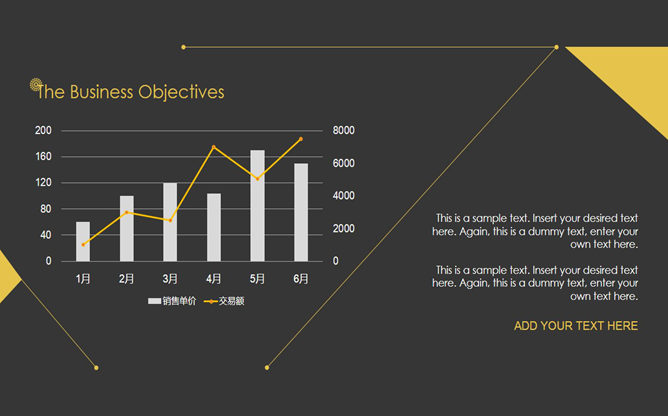 The Business Objectives

200
160
120
80
40
0

8000
6000
4000
2000
0

1月
2月
3月
4月
5月
6月

销售单价
交易额

This is a sample text. Insert your desired text here. Again, this is a dummy text, enter your own text here.

This is a sample text. Insert your desired text here. Again, this is a dummy text, enter your own text here.

ADD YOUR TEXT HERE